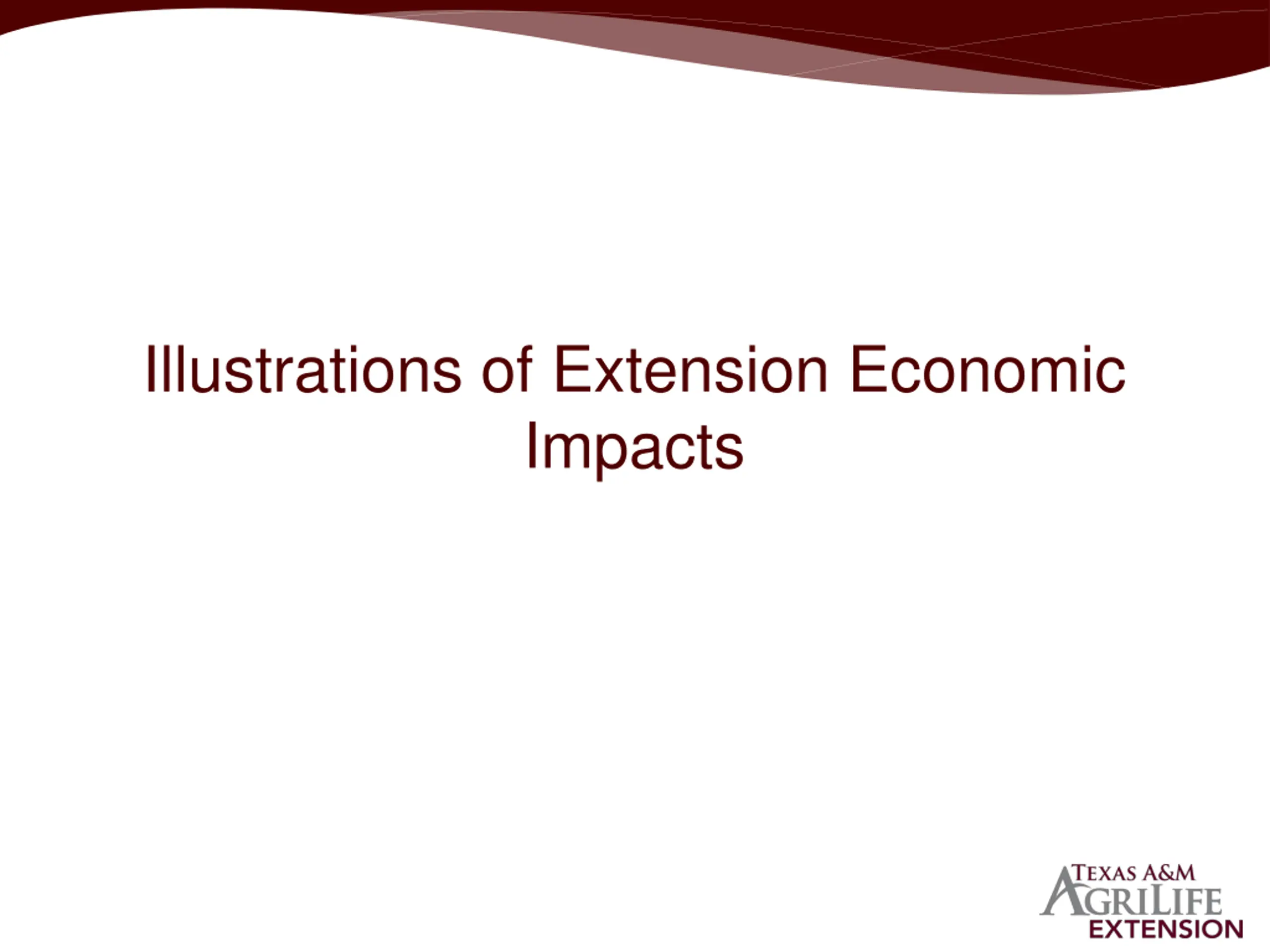 Illustrations of Extension Economic Impacts

TEXAS A&M
AGRILIFE
EXTENSION